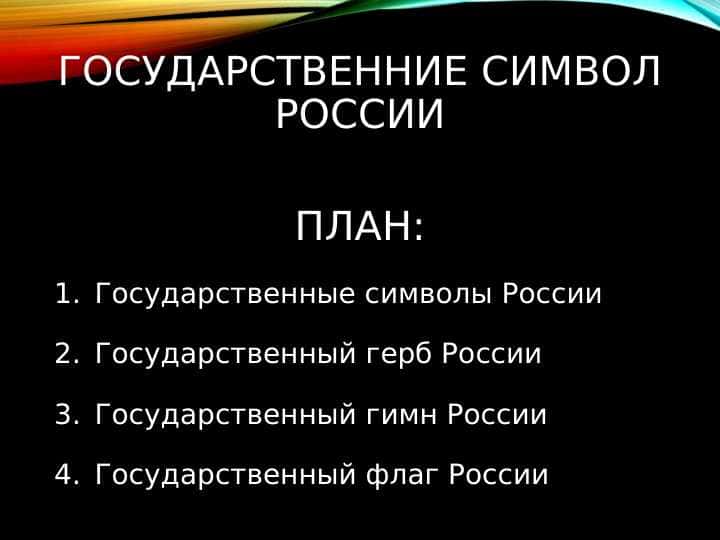 ГОСУДАРСТВЕННИЕ СИМВОЛ РОССИИ

ПЛАН:

1. Государственные символы России

2. Государственный герб России

3. Государственный гимн России

4. Государственный флаг России